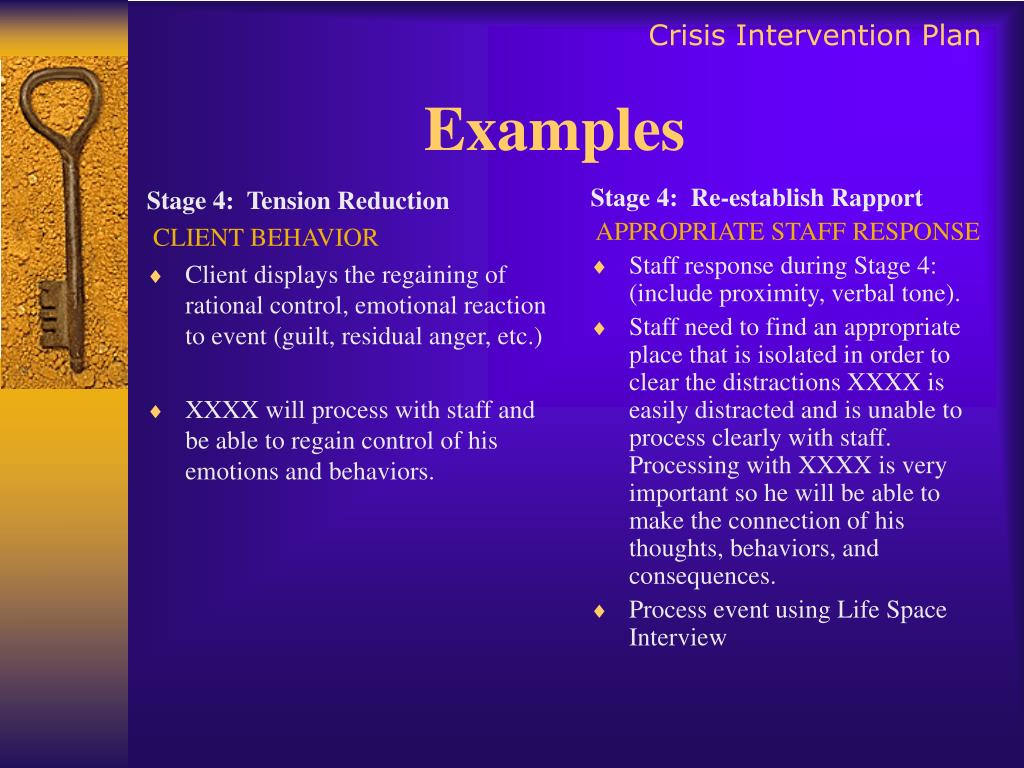 Crisis Intervention Plan

Examples

Stage 4: Tension Reduction

CLIENT BEHAVIOR

♦ Client displays the regaining of rational control, emotional reaction to event (guilt, residual anger, etc.)

♦ XXXX will process with staff and be able to regain control of his emotions and behaviors.

Stage 4: Re-establish Rapport

APPROPRIATE STAFF RESPONSE

♦ Staff response during Stage 4: (include proximity, verbal tone).

♦ Staff need to find an appropriate place that is isolated in order to clear the distractions XXXX is easily distracted and is unable to process clearly with staff. Processing with XXXX is very important so he will be able to make the connection of his thoughts, behaviors, and consequences.

♦ Process event using Life Space Interview